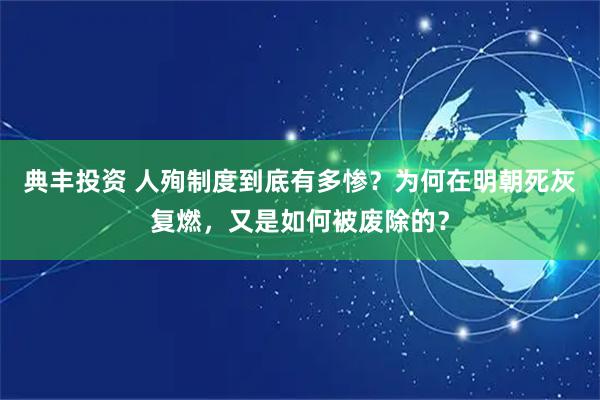 典丰投资 人殉制度到底有多惨？为何在明朝死灰复燃，又是如何被废除的？